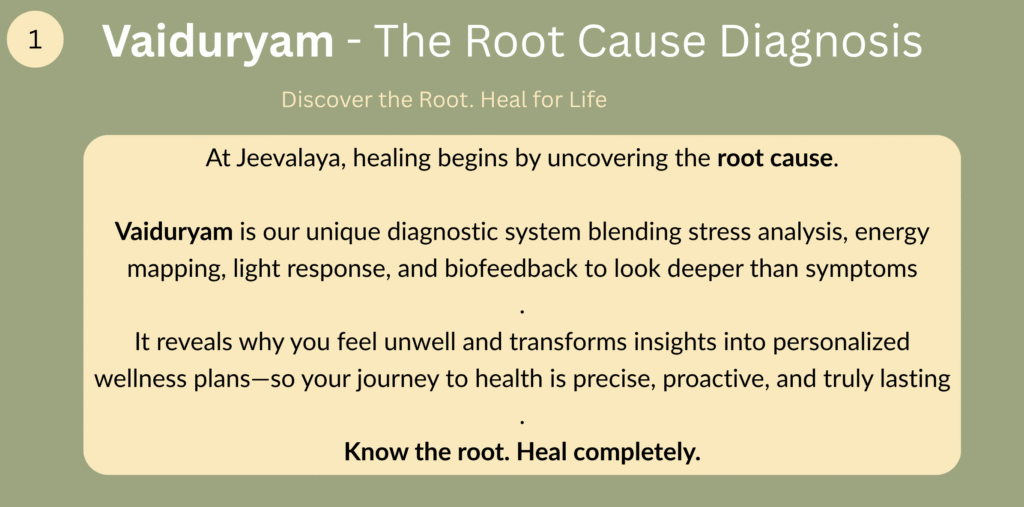 1

Vaiduryam - The Root Cause Diagnosis

Discover the Root. Heal for Life

At Jeevalaya, healing begins by uncovering the root cause.

Vaiduryam is our unique diagnostic system blending stress analysis, energy mapping, light response, and biofeedback to look deeper than symptoms .

It reveals why you feel unwell and transforms insights into personalized wellness plans—so your journey to health is precise, proactive, and truly lasting .

Know the root. Heal completely.